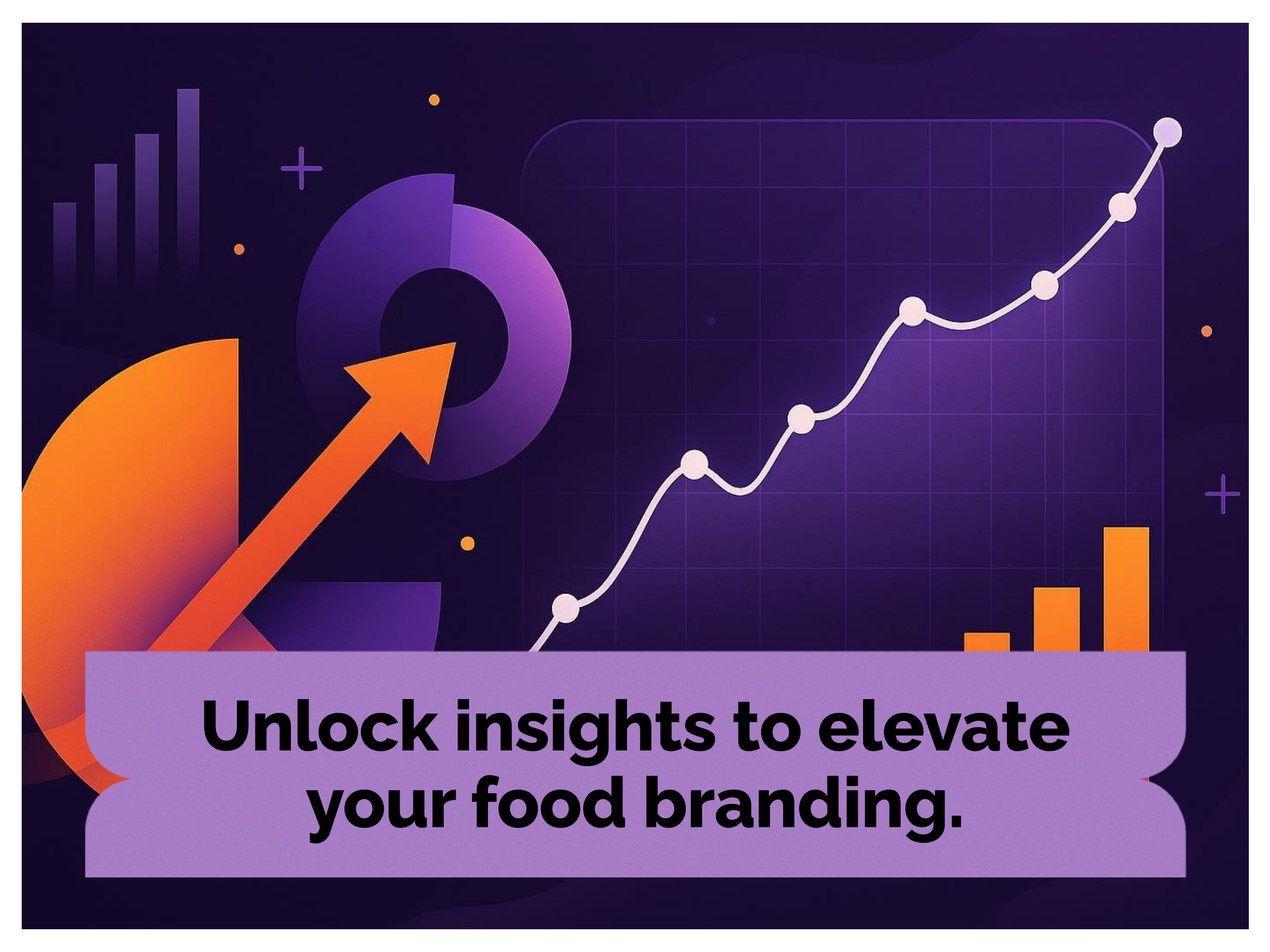 Unlock insights to elevate your food branding.